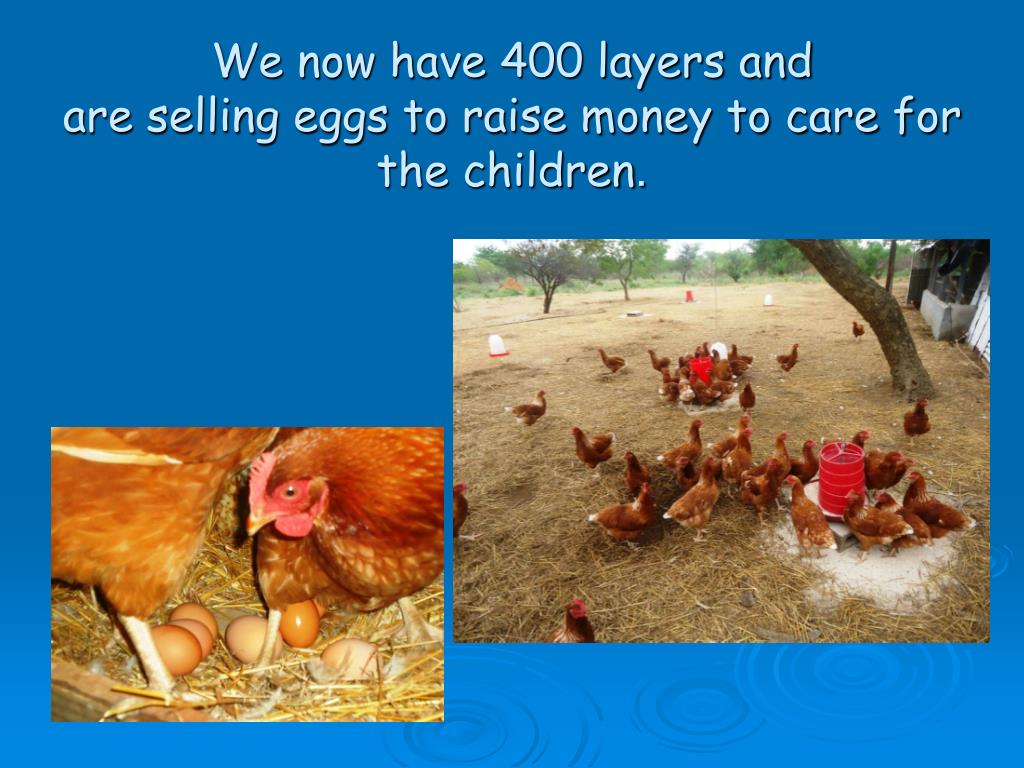 We now have 400 layers and are selling eggs to raise money to care for the children.